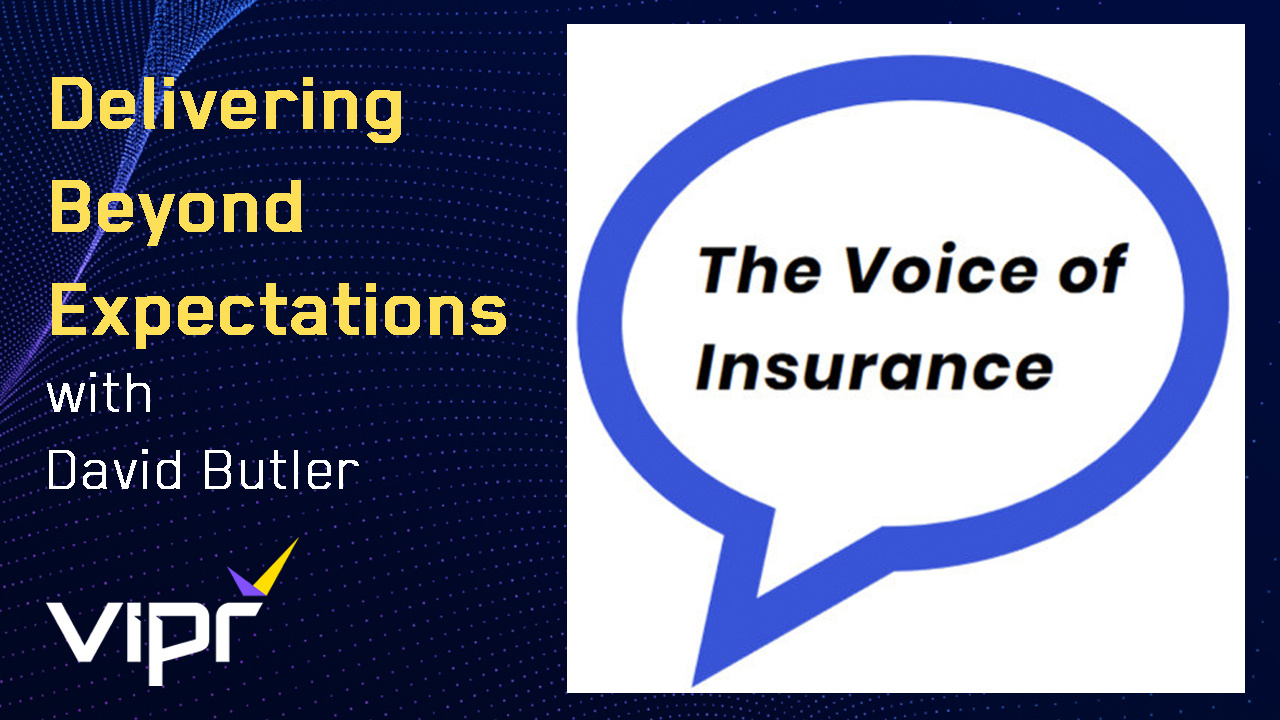 Delivering Beyond Expectations
with
David Butler

VIPR

The Voice of Insurance